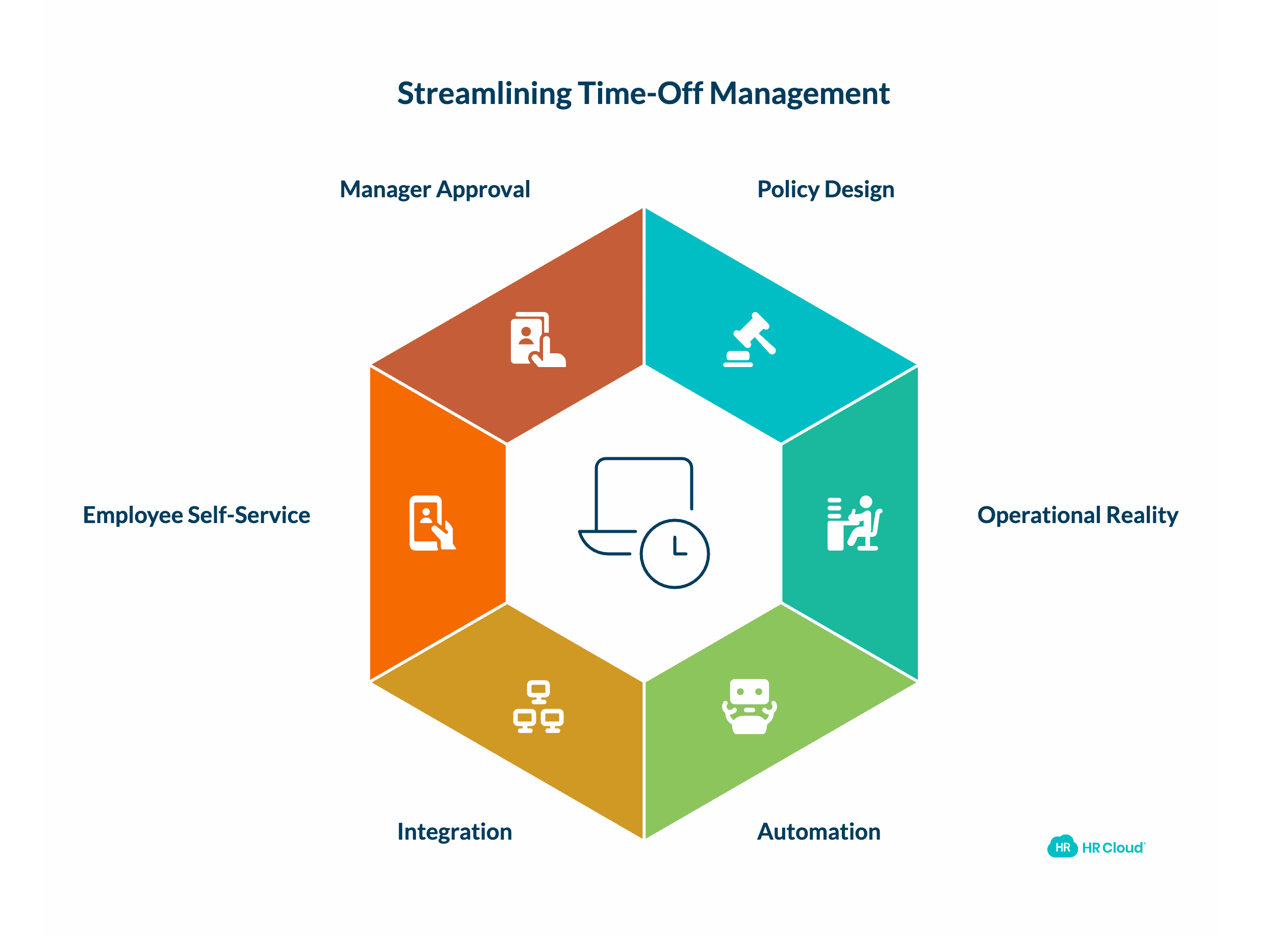 Streamlining Time-Off Management

Manager Approval

Policy Design

Employee Self-Service

Operational Reality

Integration

Automation

HR HR Cloud